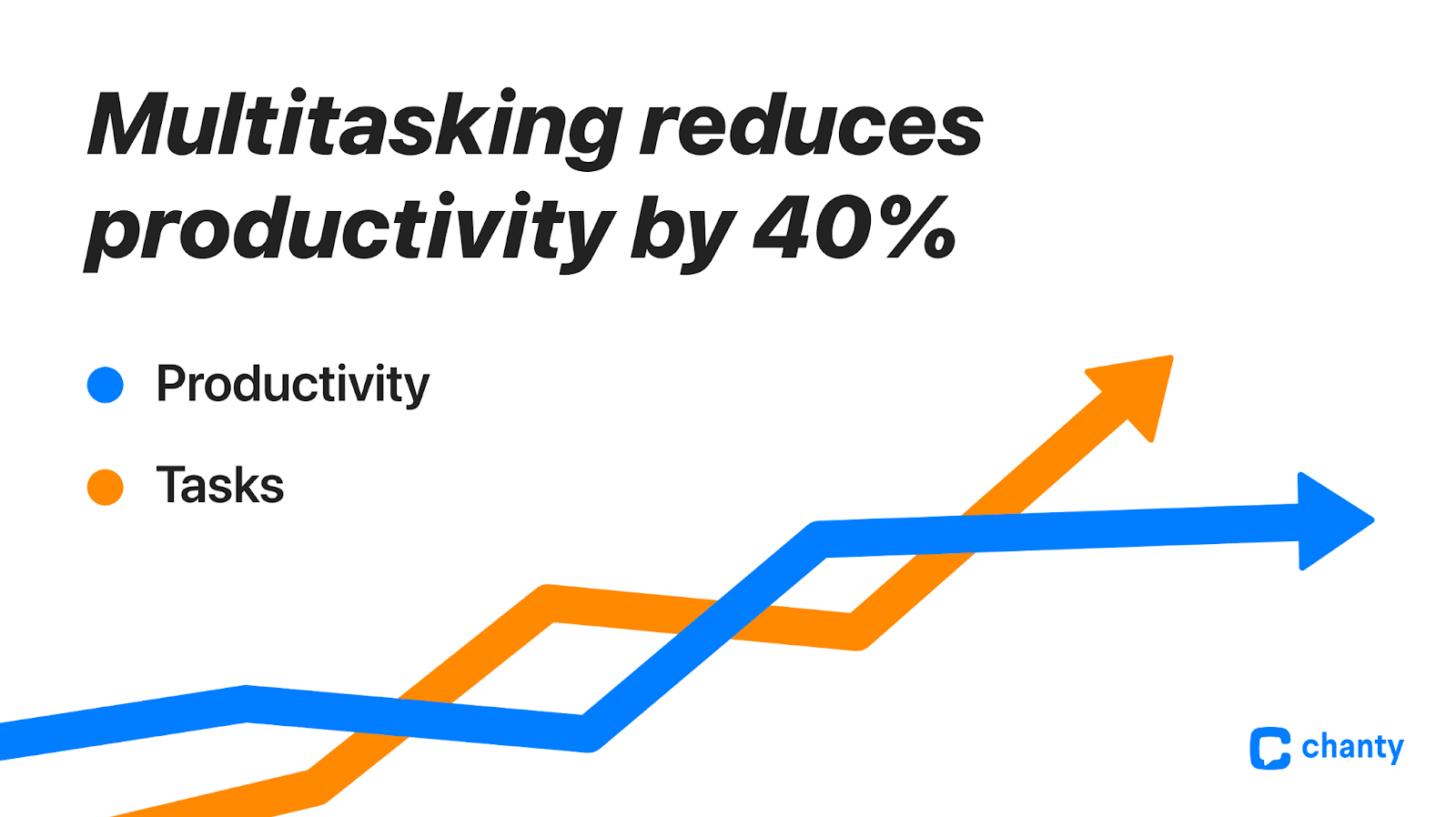 Multitasking reduces productivity by 40%

Productivity

Tasks

chanty